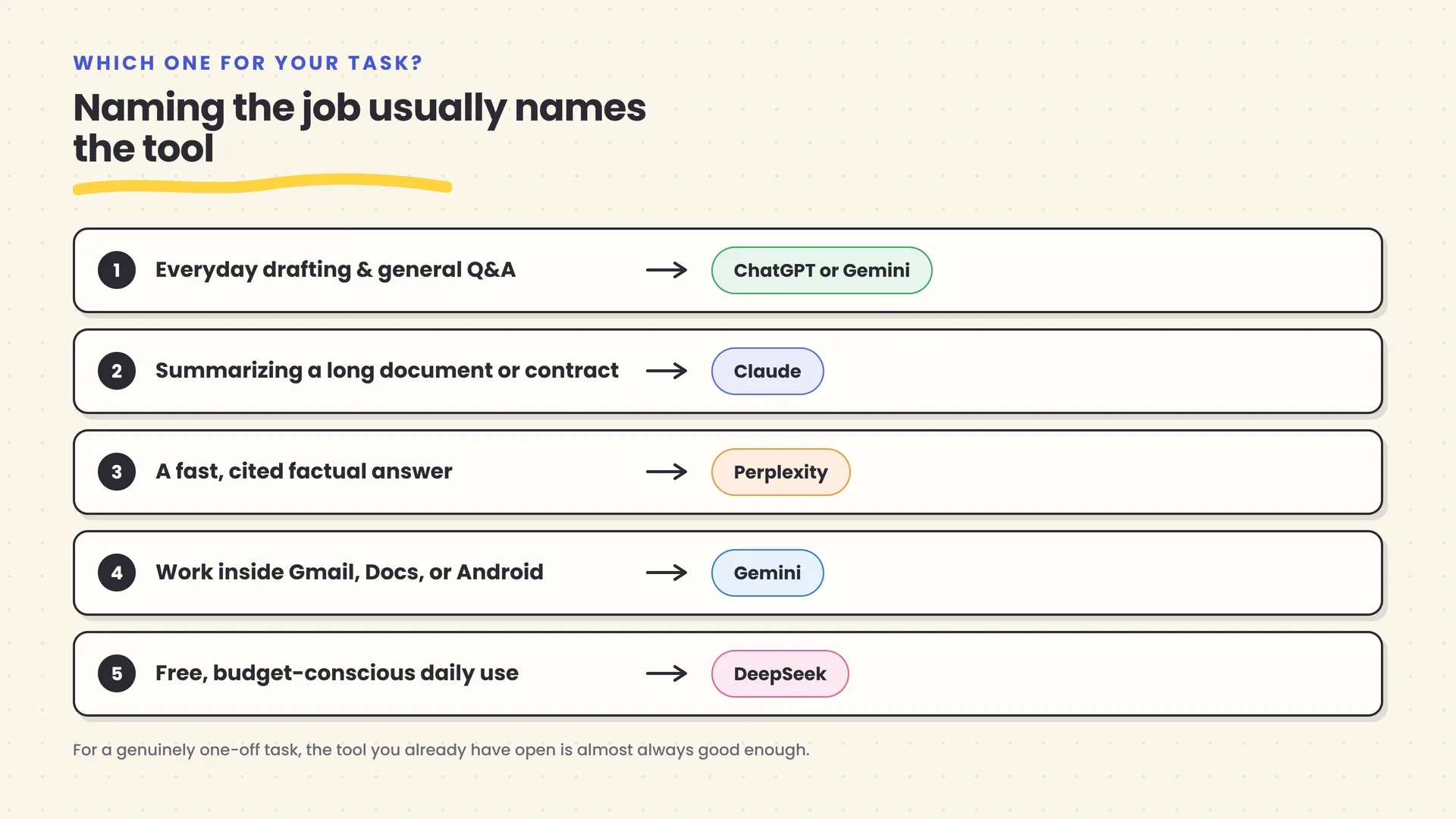 WHICH ONE FOR YOUR TASK?

Naming the job usually names the tool

1 Everyday drafting & general Q&A → ChatGPT or Gemini

2 Summarizing a long document or contract → Claude

3 A fast, cited factual answer → Perplexity

4 Work inside Gmail, Docs, or Android → Gemini

5 Free, budget-conscious daily use → DeepSeek

For a genuinely one-off task, the tool you already have open is almost always good enough.